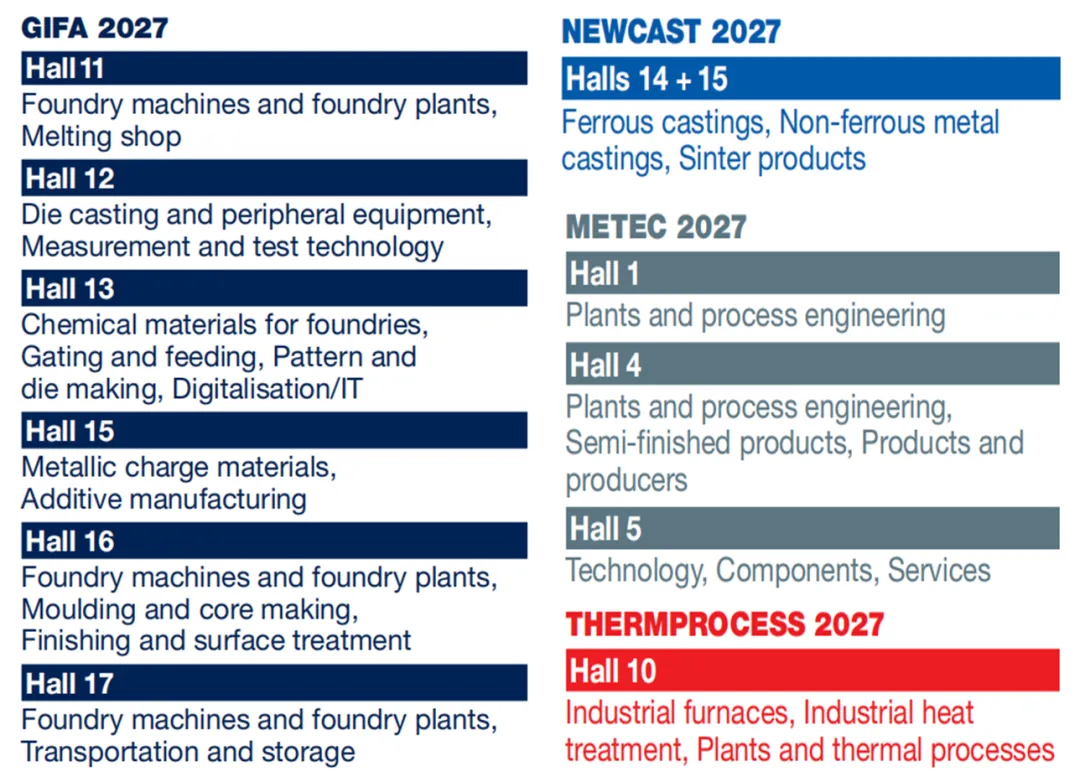 GIFA 2027

Hall 11
Foundry machines and foundry plants, Melting shop

Hall 12
Die casting and peripheral equipment, Measurement and test technology

Hall 13
Chemical materials for foundries, Gating and feeding, Pattern and die making, Digitalisation/IT

Hall 15
Metallic charge materials, Additive manufacturing

Hall 16
Foundry machines and foundry plants, Moulding and core making, Finishing and surface treatment

Hall 17
Foundry machines and foundry plants, Transportation and storage

NEWCAST 2027

Halls 14 + 15
Ferrous castings, Non-ferrous metal castings, Sinter products

METEC 2027

Hall 1
Plants and process engineering

Hall 4
Plants and process engineering, Semi-finished products, Products and producers

Hall 5
Technology, Components, Services

THERMPROCESS 2027

Hall 10
Industrial furnaces, Industrial heat treatment, Plants and thermal processes